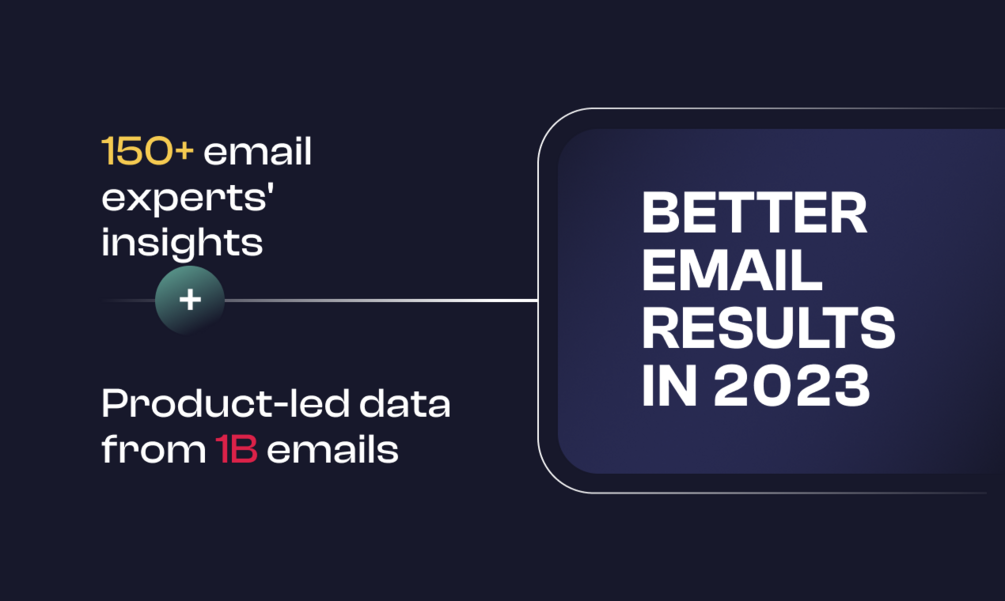 150+ email experts' insights

+

Product-led data from 1B emails

BETTER EMAIL RESULTS IN 2023